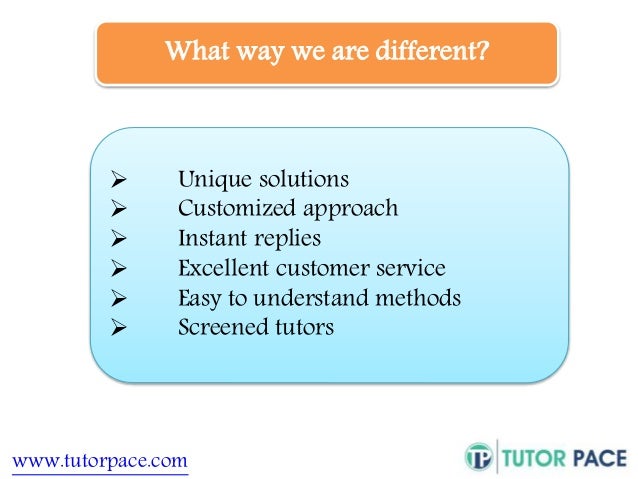 What way we are different?

➢ Unique solutions
➢ Customized approach
➢ Instant replies
➢ Excellent customer service
➢ Easy to understand methods
➢ Screened tutors

www.tutorpace.com

TP TUTOR PACE